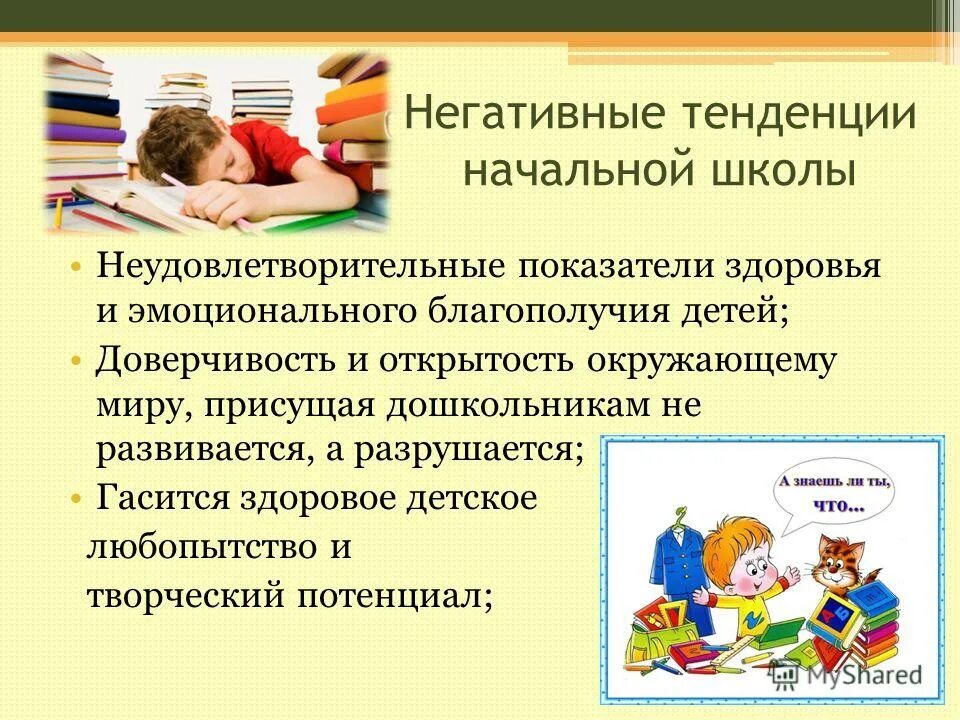 Негативные тенденции начальной школы

• Неудовлетворительные показатели здоровья и эмоционального благополучия детей;
• Доверчивость и открытость окружающему миру, присущая дошкольникам не развивается, а разрушается;
• Гасится здоровое детское любопытство и творческий потенциал;

А знаешь ли ты, что...

MyShared